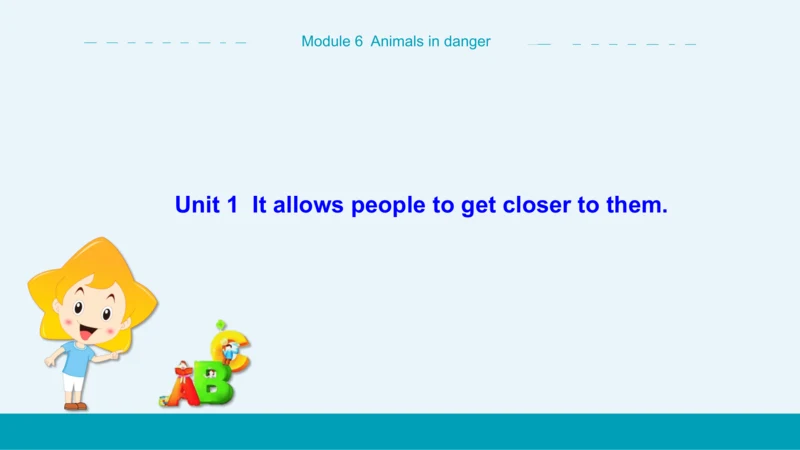 Module 6 Animals in danger

Unit 1 It allows people to get closer to them.

ABC